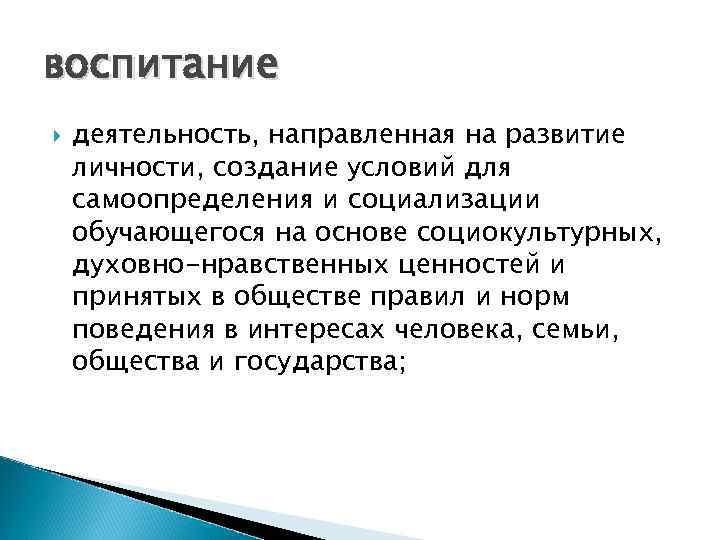 воспитание

деятельность, направленная на развитие личности, создание условий для самоопределения и социализации обучающегося на основе социокультурных, духовно-нравственных ценностей и принятых в обществе правил и норм поведения в интересах человека, семьи, общества и государства;